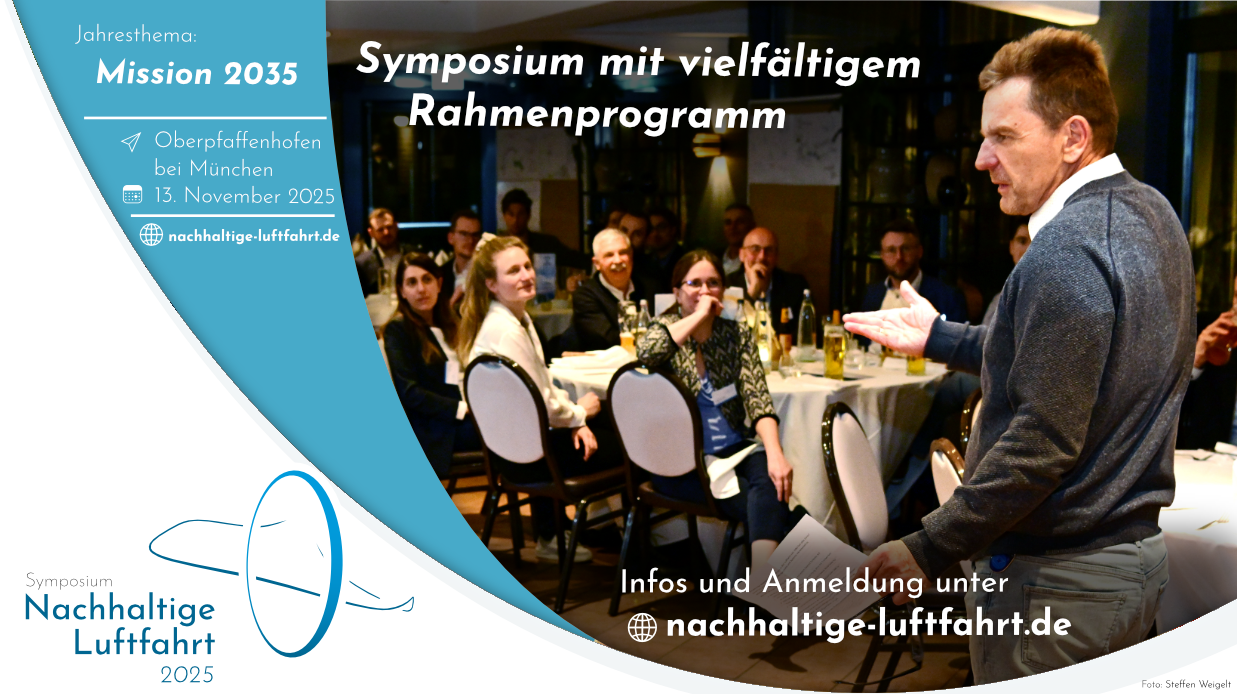 Jahresthema:
Mission 2035

Oberpfaffenhofen bei München
13. November 2025

nachhaltige-luftfahrt.de

Symposium mit vielfältigem Rahmenprogramm

Symposium
Nachhaltige
Luftfahrt
2025

Infos und Anmeldung unter
nachhaltige-luftfahrt.de

Foto: Steffen Weigelt